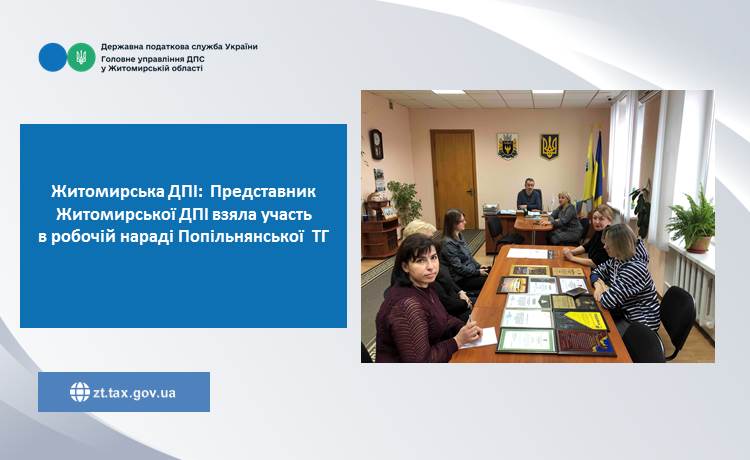 Державна податкова служба України
Головне управління ДПС у Житомирській області

Житомирська ДПІ: Представник Житомирської ДПІ взяла участь в робочій нараді Попільнянської ТГ

zt.tax.gov.ua